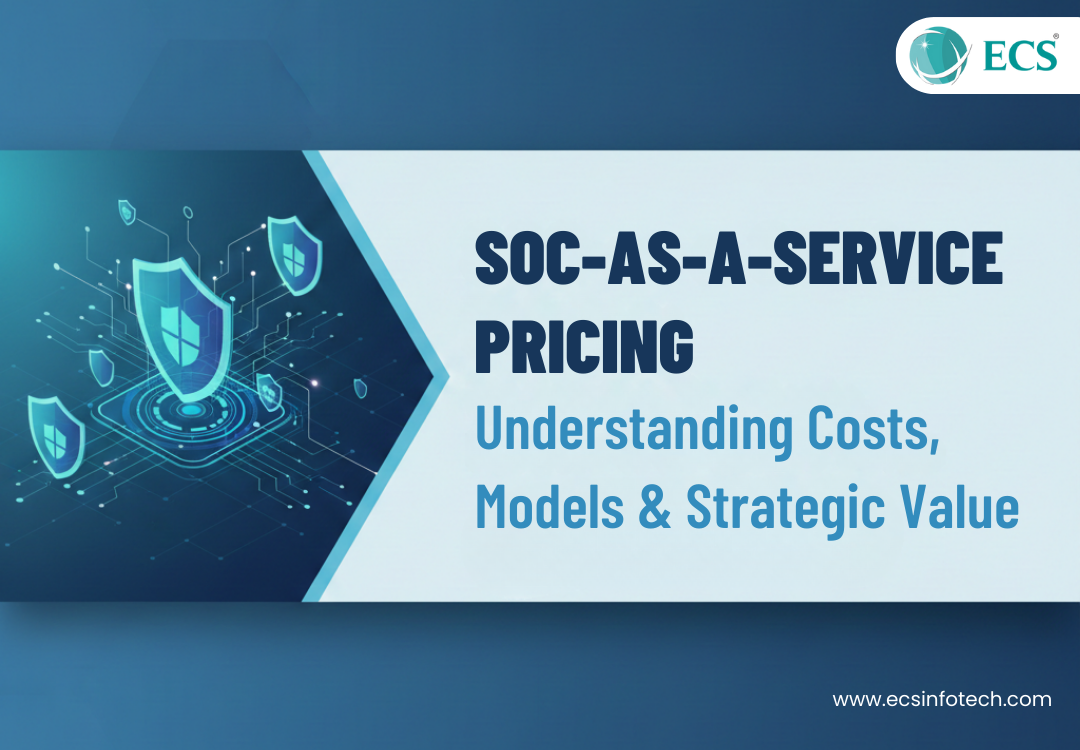 ECS®

SOC-AS-A-SERVICE PRICING

Understanding Costs, Models & Strategic Value

www.ecsinfotech.com